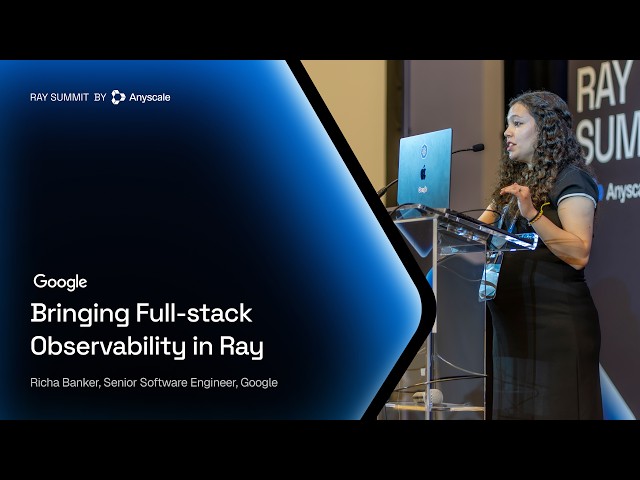 RAY SUMMIT BY Anyscale

Google

Bringing Full-stack Observability in Ray

Richa Banker, Senior Software Engineer, Google

RAY SUM

Anysca